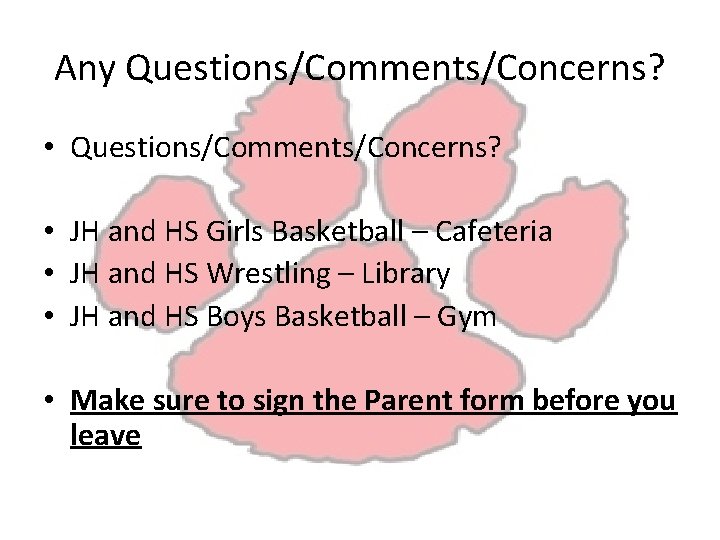 Any Questions/Comments/Concerns?

• Questions/Comments/Concerns?

• JH and HS Girls Basketball – Cafeteria
• JH and HS Wrestling – Library
• JH and HS Boys Basketball – Gym

• Make sure to sign the Parent form before you leave